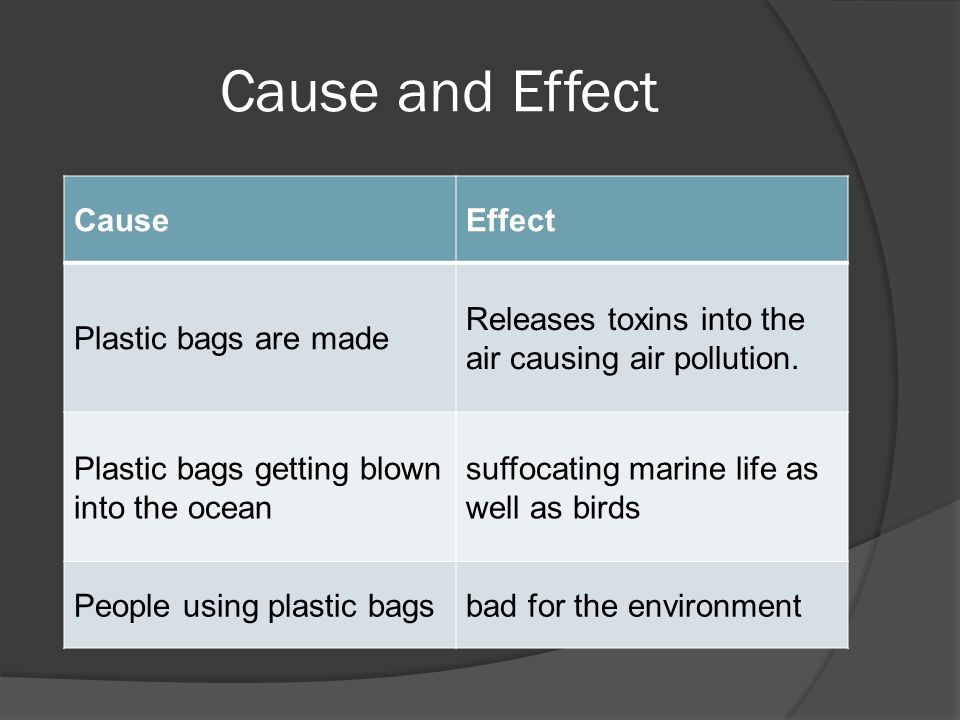 Cause and Effect

| Cause | Effect |
|---|---|
| Plastic bags are made | Releases toxins into the air causing air pollution. |
| Plastic bags getting blown into the ocean | suffocating marine life as well as birds |
| People using plastic bags | bad for the environment |